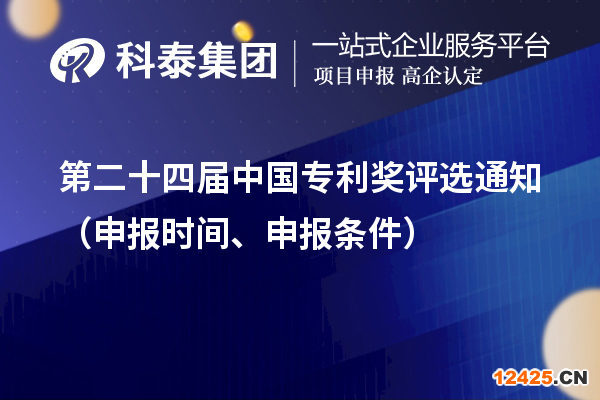 科泰集团
一站式企业服务平台
项目申报 高企认定

第二十四届中国专利奖评选通知（申报时间、申报条件）

12425.CN